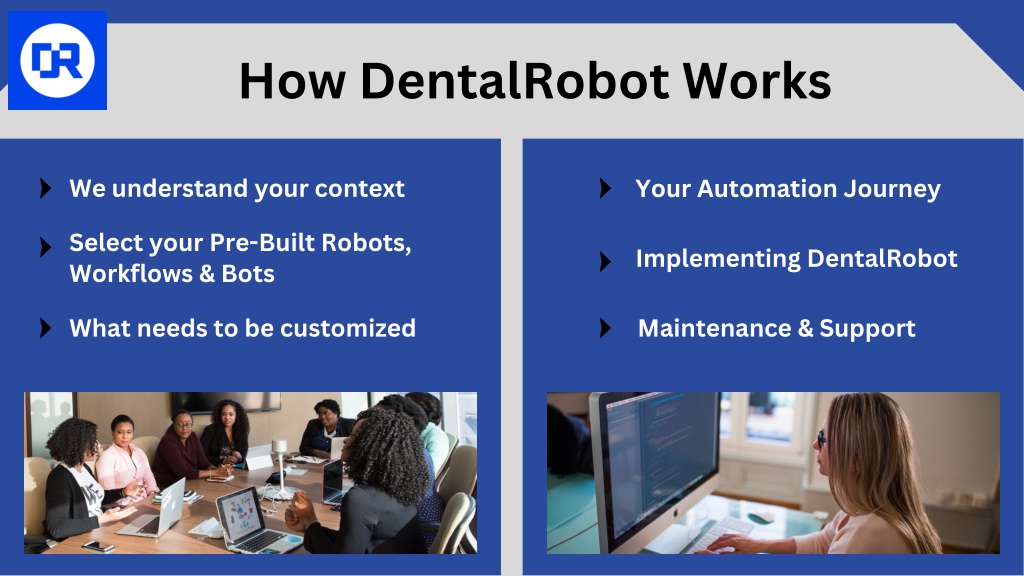 DR

How DentalRobot Works

We understand your context

Select your Pre-Built Robots, Workflows & Bots

What needs to be customized

Your Automation Journey

Implementing DentalRobot

Maintenance & Support